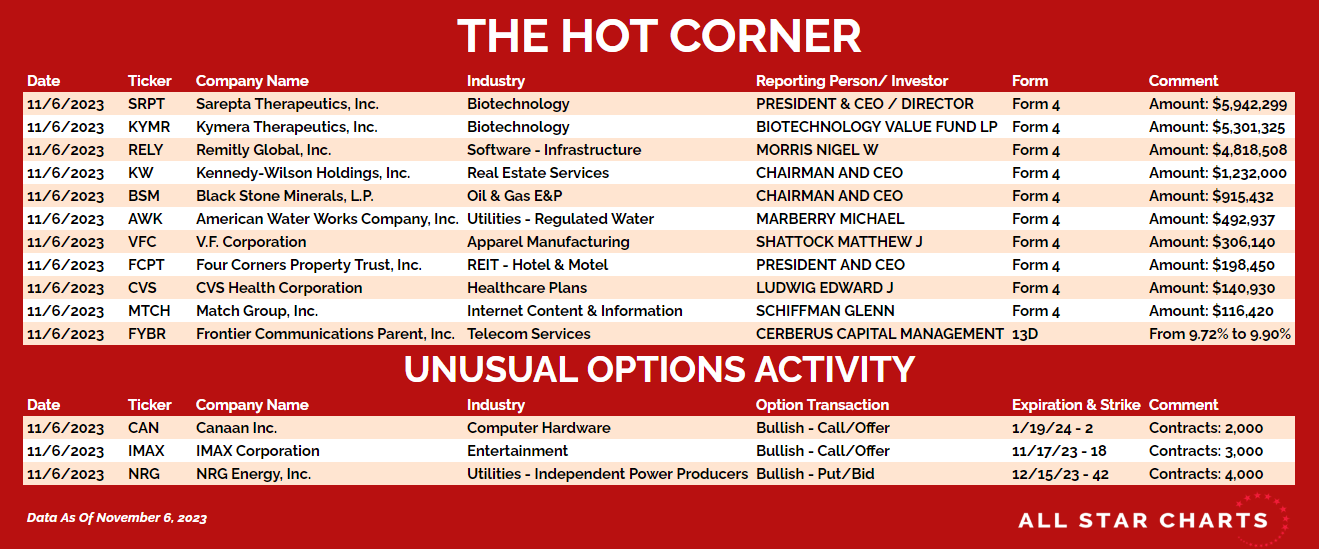 THE HOT CORNER

| Date | Ticker | Company Name | Industry | Reporting Person/ Investor | Form | Comment |
|---|---|---|---|---|---|---|
| 11/6/2023 | SRPT | Sarepta Therapeutics, Inc. | Biotechnology | PRESIDENT & CEO / DIRECTOR | Form 4 | Amount: $5,942,299 |
| 11/6/2023 | KYMR | Kymera Therapeutics, Inc. | Biotechnology | BIOTECHNOLOGY VALUE FUND LP | Form 4 | Amount: $5,301,325 |
| 11/6/2023 | RELY | Remitly Global, Inc. | Software - Infrastructure | MORRIS NIGEL W | Form 4 | Amount: $4,818,508 |
| 11/6/2023 | KW | Kennedy-Wilson Holdings, Inc. | Real Estate Services | CHAIRMAN AND CEO | Form 4 | Amount: $1,232,000 |
| 11/6/2023 | BSM | Black Stone Minerals, L.P. | Oil & Gas E&P | CHAIRMAN AND CEO | Form 4 | Amount: $915,432 |
| 11/6/2023 | AWK | American Water Works Company, Inc. | Utilities - Regulated Water | MARBERRY MICHAEL | Form 4 | Amount: $492,937 |
| 11/6/2023 | VFC | V.F. Corporation | Apparel Manufacturing | SHATTOCK MATTHEW J | Form 4 | Amount: $306,140 |
| 11/6/2023 | FCPT | Four Corners Property Trust, Inc. | REIT - Hotel & Motel | PRESIDENT AND CEO | Form 4 | Amount: $198,450 |
| 11/6/2023 | CVS | CVS Health Corporation | Healthcare Plans | LUDWIG EDWARD J | Form 4 | Amount: $140,930 |
| 11/6/2023 | MTCH | Match Group, Inc. | Internet Content & Information | SCHIFFMAN GLENN | Form 4 | Amount: $116,420 |
| 11/6/2023 | FYBR | Frontier Communications Parent, Inc. | Telecom Services | CERBERUS CAPITAL MANAGEMENT | 13D | From 9.72% to 9.90% |

UNUSUAL OPTIONS ACTIVITY

| Date | Ticker | Company Name | Industry | Option Transaction | Expiration & Strike | Comment |
|---|---|---|---|---|---|---|
| 11/6/2023 | CAN | Canaan Inc. | Computer Hardware | Bullish - Call/Offer | 1/19/24 - 2 | Contracts: 2,000 |
| 11/6/2023 | IMAX | IMAX Corporation | Entertainment | Bullish - Call/Offer | 11/17/23 - 18 | Contracts: 3,000 |
| 11/6/2023 | NRG | NRG Energy, Inc. | Utilities - Independent Power Producers | Bullish - Put/Bid | 12/15/23 - 42 | Contracts: 4,000 |

Data As Of November 6, 2023

ALL STAR CHARTS